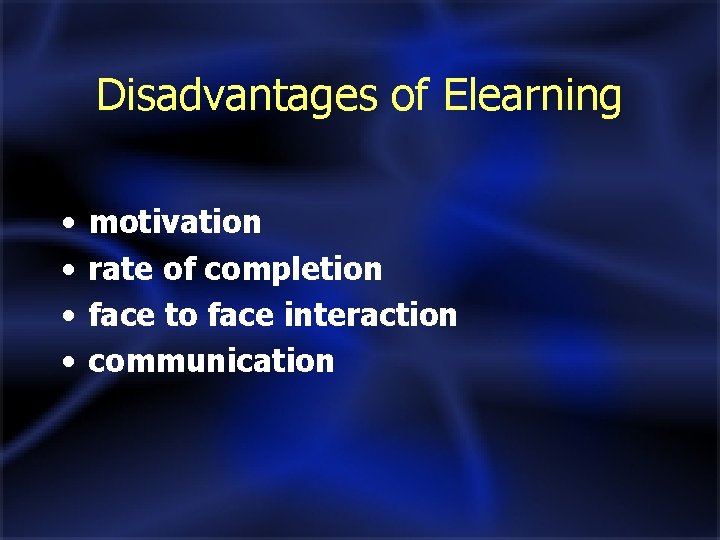 Disadvantages of Elearning

• motivation
• rate of completion
• face to face interaction
• communication